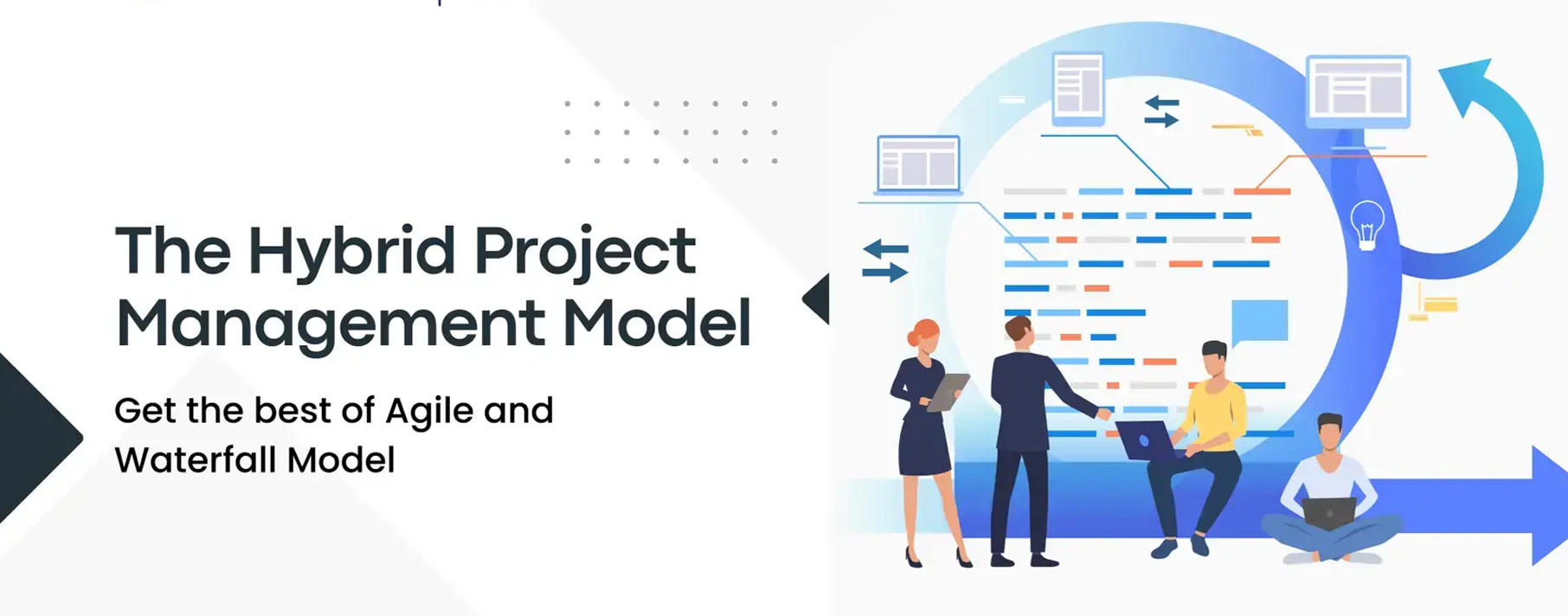 The Hybrid Project Management Model

Get the best of Agile and Waterfall Model